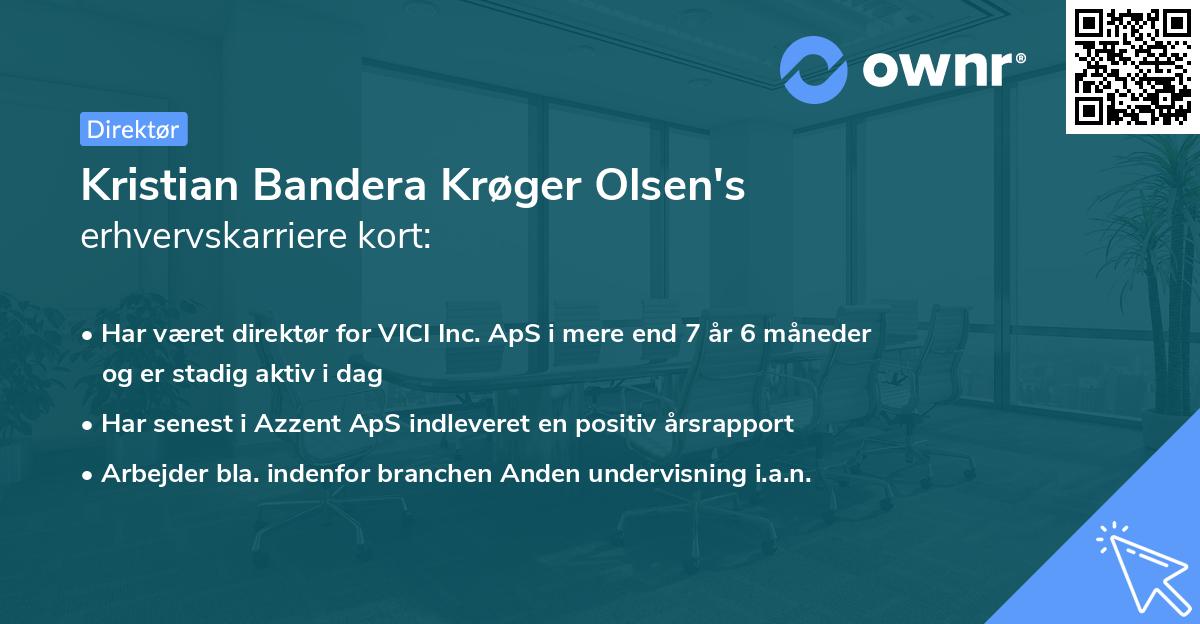 ownr®

Direktør

Kristian Bandera Krøger Olsen's
erhvervskarriere kort:

• Har været direktør for VICI Inc. ApS i mere end 7 år 6 måneder og er stadig aktiv i dag
• Har senest i Azzent ApS indleveret en positiv årsrapport
• Arbejder bla. indenfor branchen Anden undervisning i.a.n.